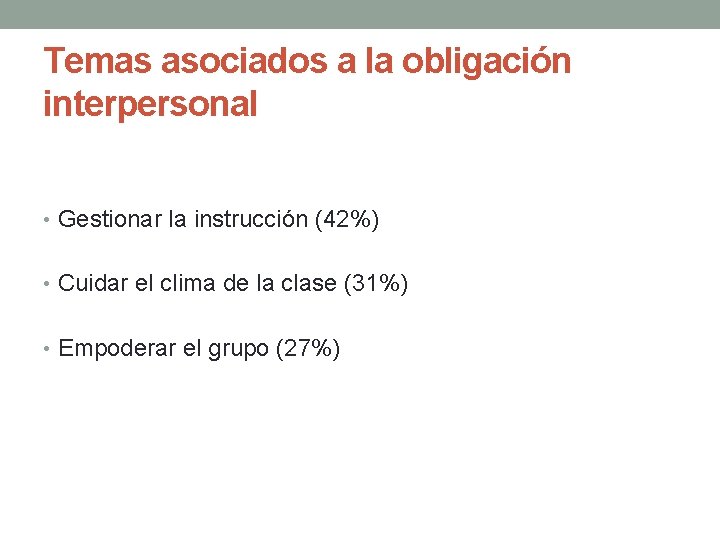 Temas asociados a la obligación interpersonal

• Gestionar la instrucción (42%)

• Cuidar el clima de la clase (31%)

• Empoderar el grupo (27%)